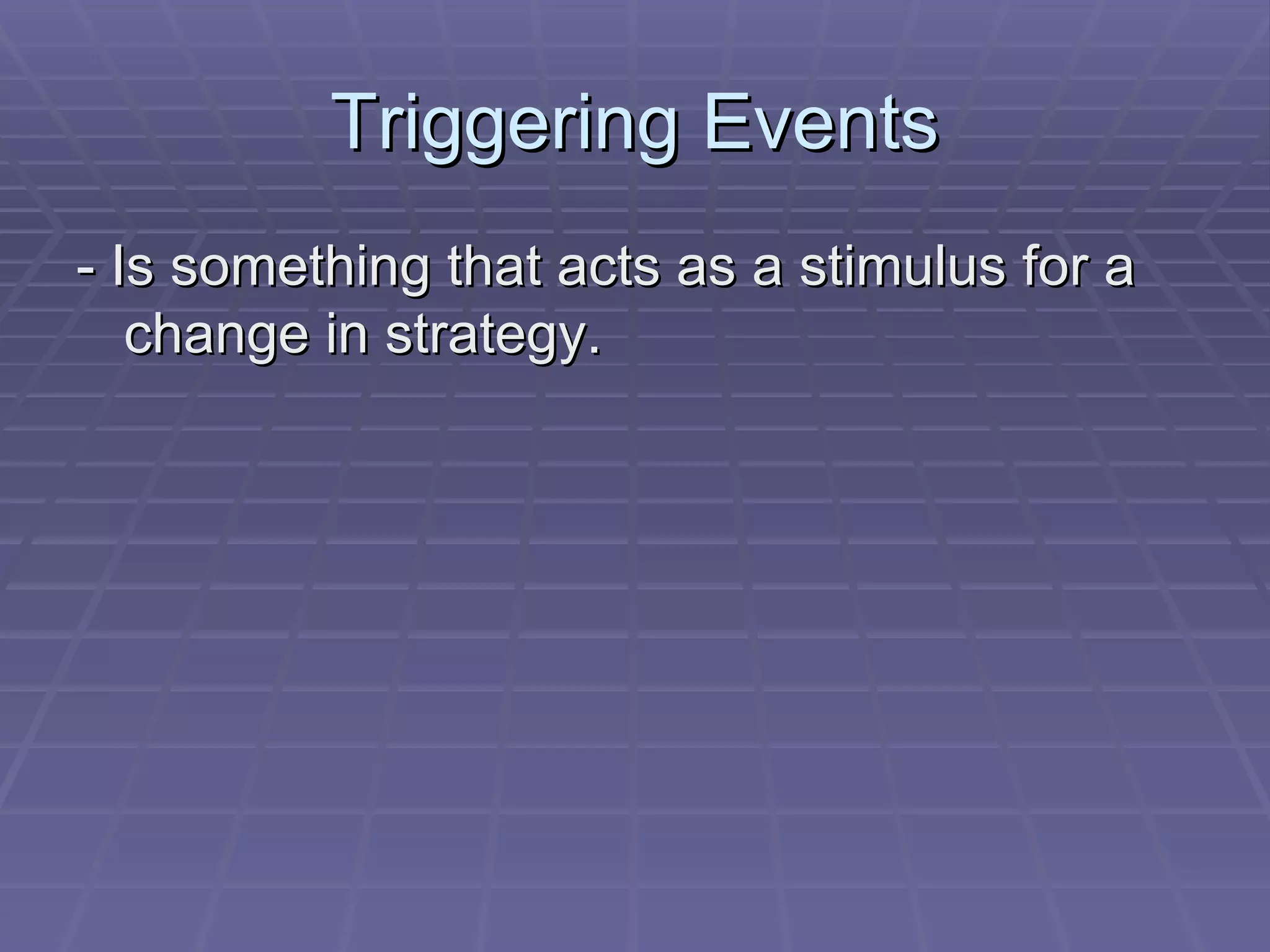 Triggering Events

- Is something that acts as a stimulus for a change in strategy.